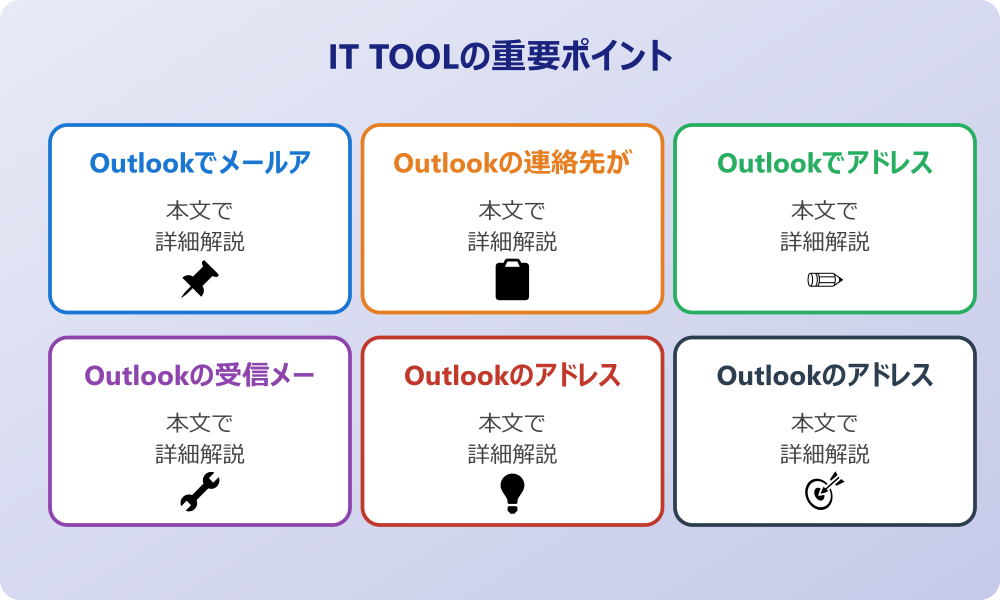 IT TOOLの重要ポイント

Outlookでメールア

本文で
詳細解説

Outlookの連絡先が

本文で
詳細解説

Outlookでアドレス

本文で
詳細解説

Outlookの受信メー

本文で
詳細解説

Outlookのアドレス

本文で
詳細解説

Outlookのアドレス

本文で
詳細解説